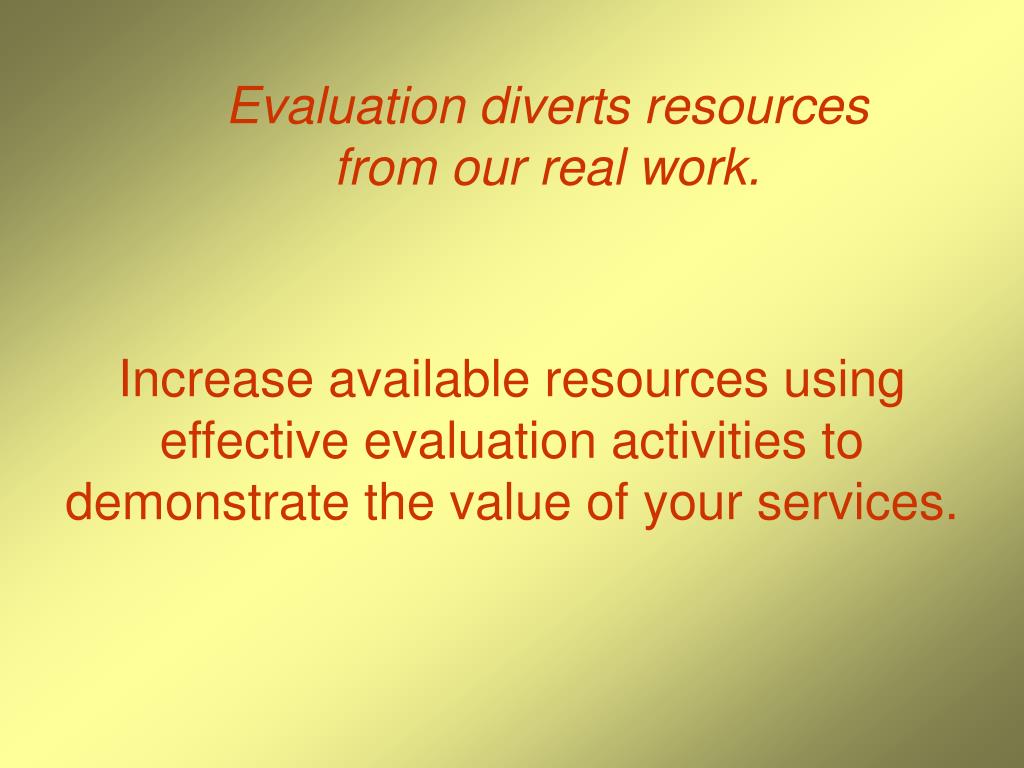 Evaluation diverts resources from our real work.

Increase available resources using effective evaluation activities to demonstrate the value of your services.